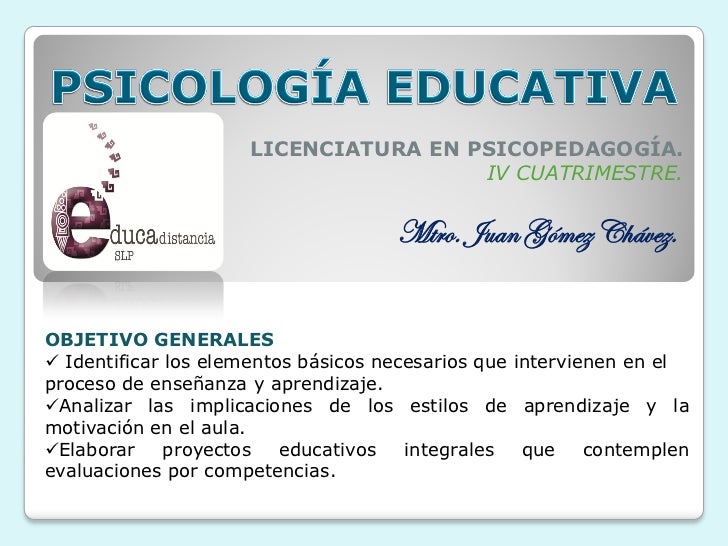 PSICOLOGÍA EDUCATIVA

educadistancia
SLP

LICENCIATURA EN PSICOPEDAGOGÍA.
IV CUATRIMESTRE.

Mtro. Juan Gómez Chávez.

OBJETIVO GENERALES
✓ Identificar los elementos básicos necesarios que intervienen en el proceso de enseñanza y aprendizaje.
✓Analizar las implicaciones de los estilos de aprendizaje y la motivación en el aula.
✓Elaborar proyectos educativos integrales que contemplen evaluaciones por competencias.